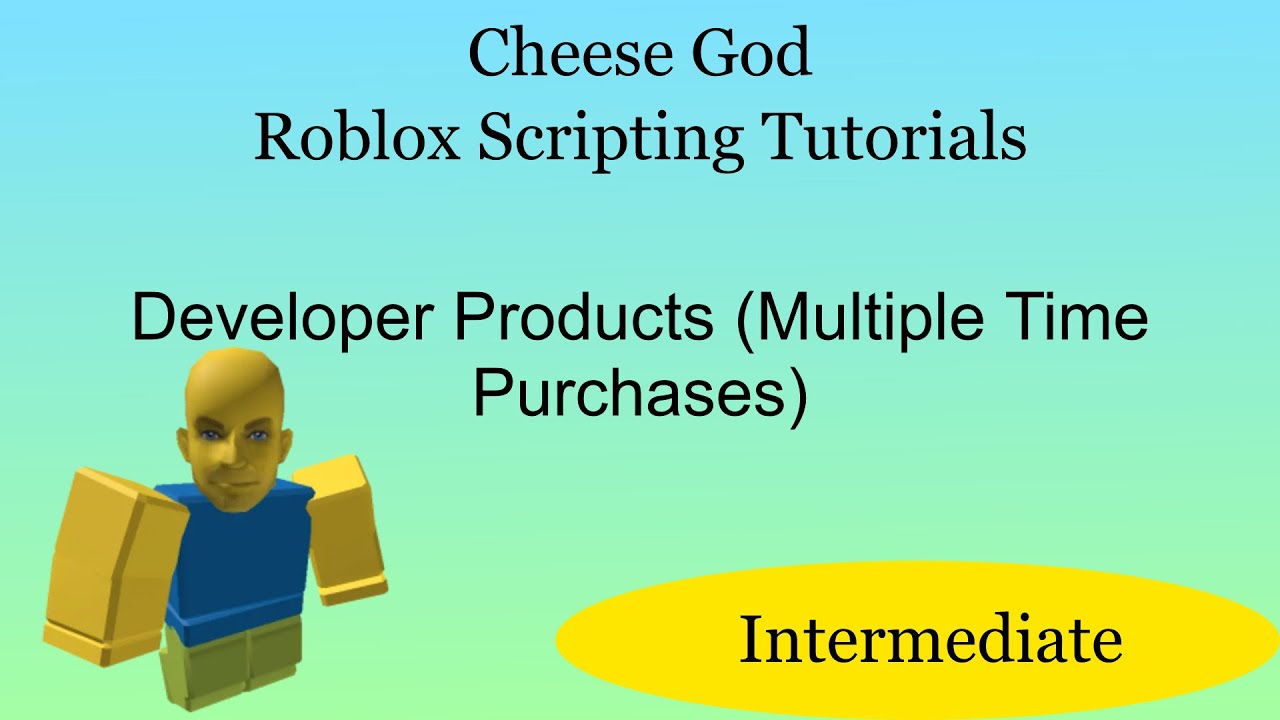 Cheese God
Roblox Scripting Tutorials

Developer Products (Multiple Time Purchases)

Intermediate